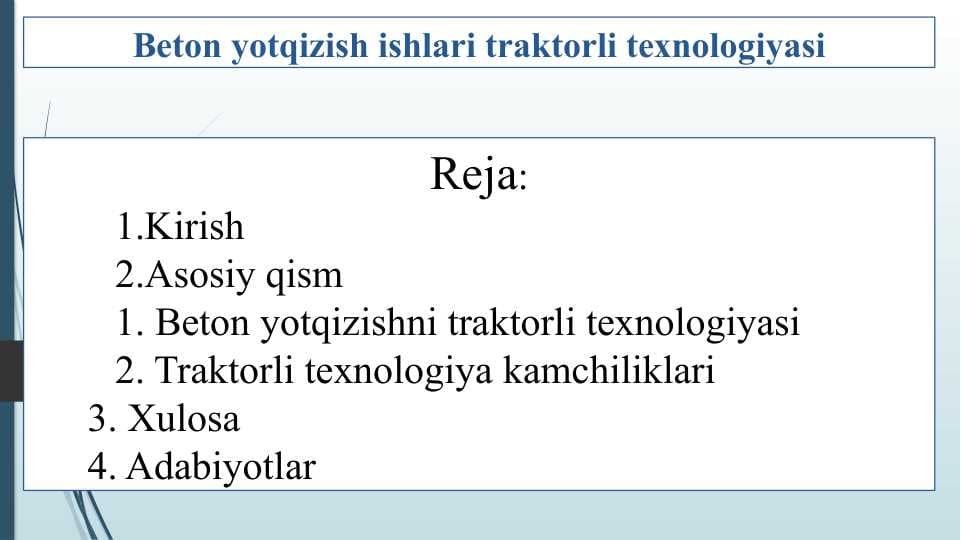 Beton yotqizish ishlari traktorli texnologiyasi

Reja:

1.Kirish
2.Asosiy qism
1. Beton yotqizishni traktorli texnologiyasi
2. Traktorli texnologiya kamchiliklari
3. Xulosa
4. Adabiyotlar